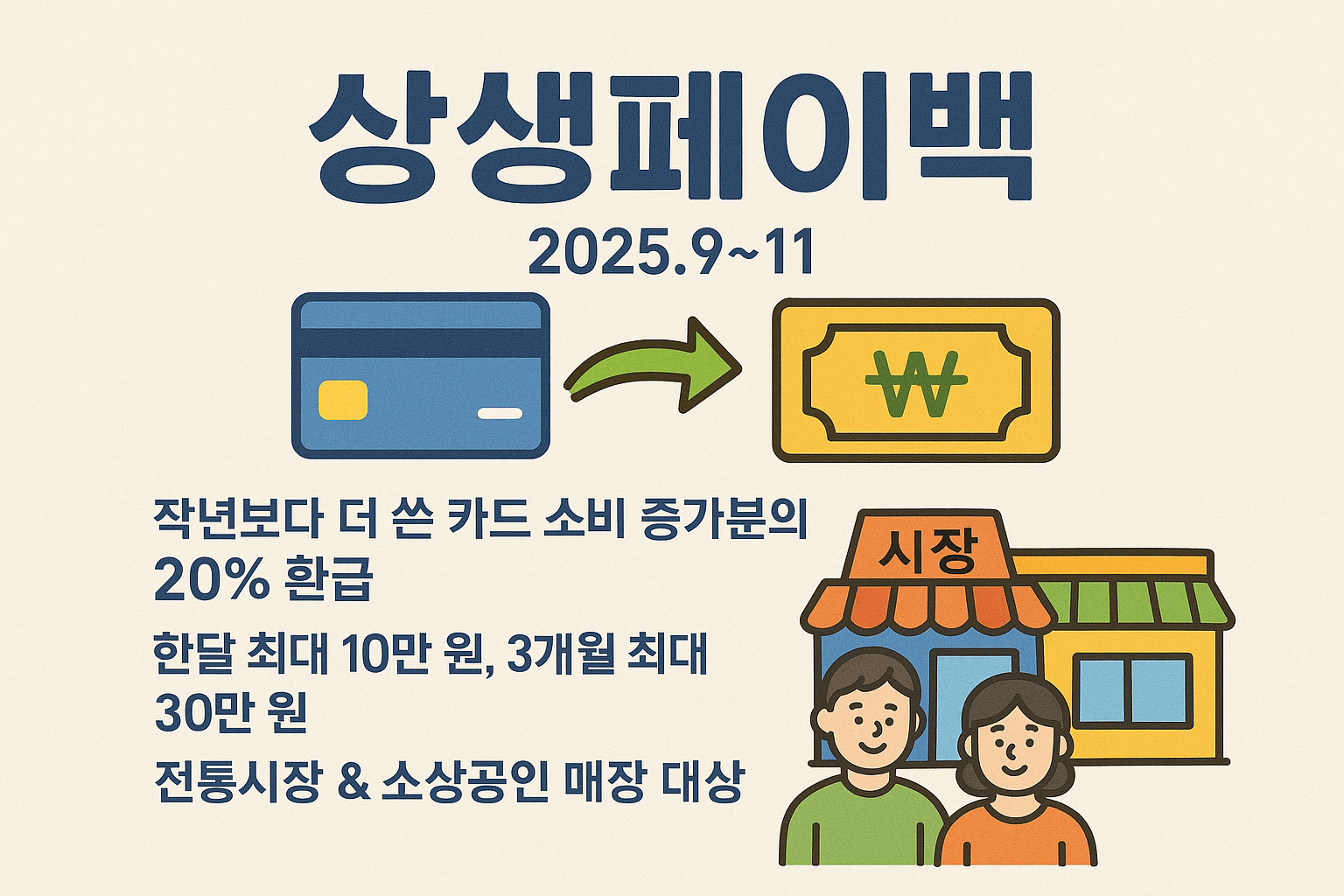 상생페이백

2025.9~11

₩

작년보다 더 쓴 카드 소비 증가분의 20% 환급

한달 최대 10만 원, 3개월 최대 30만 원

전통시장 & 소상공인 매장 대상

시장